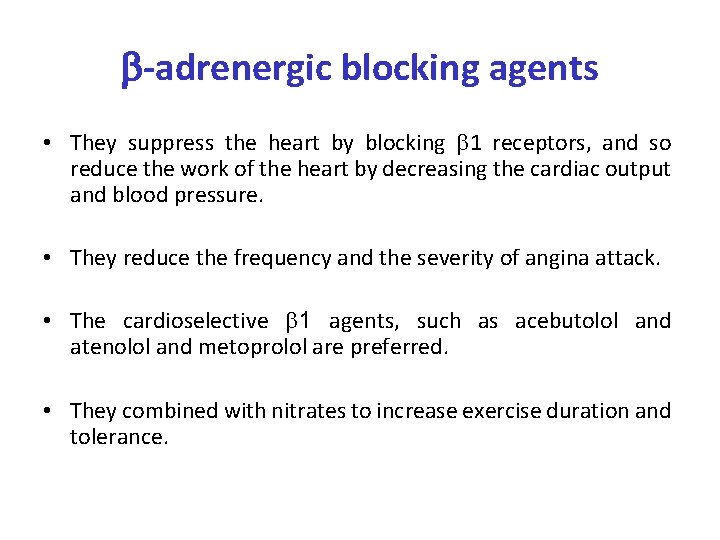 β-adrenergic blocking agents

• They suppress the heart by blocking β1 receptors, and so reduce the work of the heart by decreasing the cardiac output and blood pressure.

• They reduce the frequency and the severity of angina attack.

• The cardioselective β1 agents, such as acebutolol and atenolol and metoprolol are preferred.

• They combined with nitrates to increase exercise duration and tolerance.